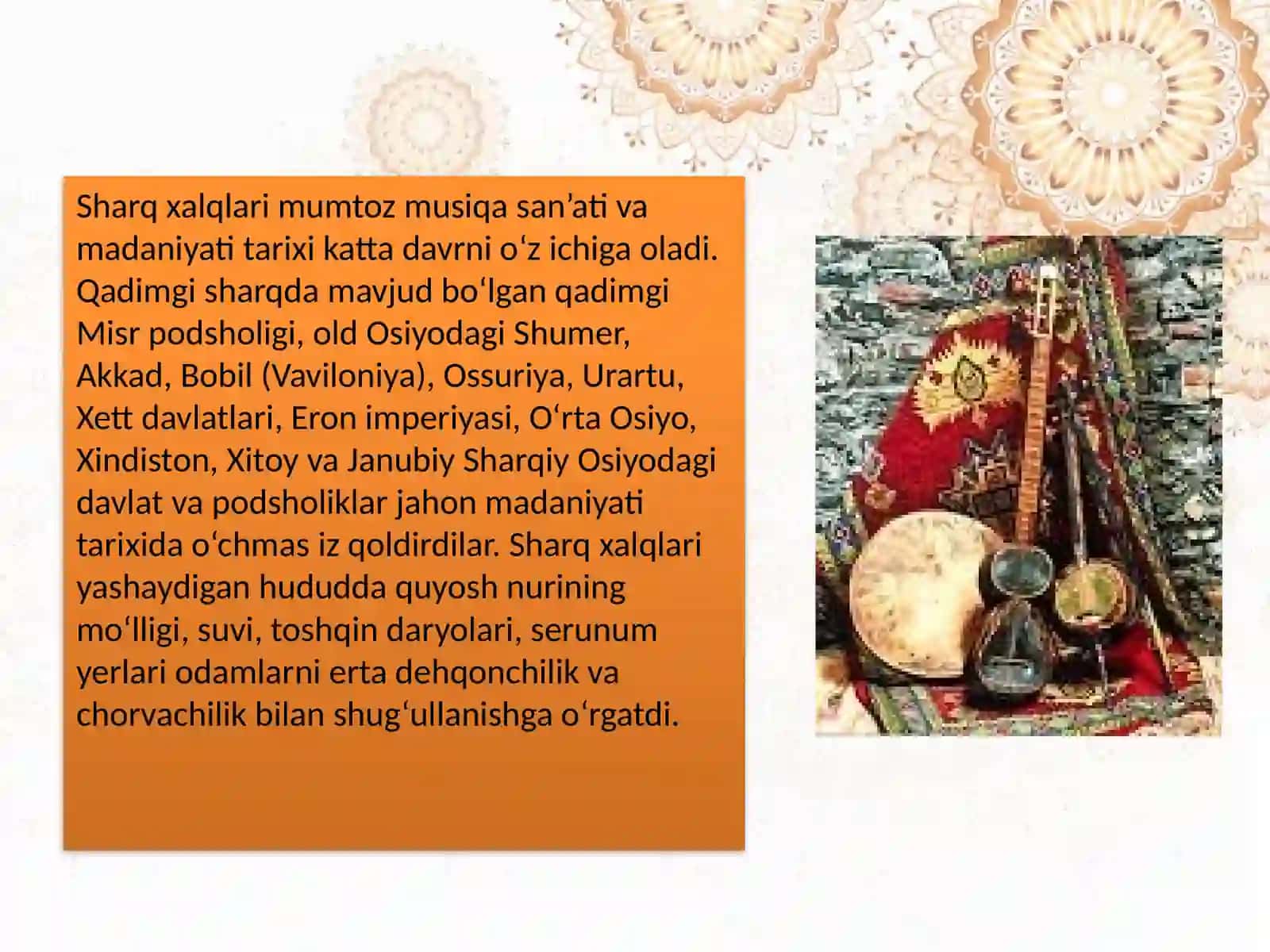 Sharq xalqlari mumtoz musiqa san’ati va madaniyati tarixi katta davrni o‘z ichiga oladi. Qadimgi sharqda mavjud bo‘lgan qadimgi Misr podsholigi, old Osiyodagi Shumer, Akkad, Bobil (Vaviloniya), Ossuriya, Urartu, Xett davlatlari, Eron imperiyasi, O‘rta Osiyo, Xindiston, Xitoy va Janubiy Sharqiy Osiyodagi davlat va podsholiklar jahon madaniyati tarixida o‘chmas iz qoldirdilar. Sharq xalqlari yashaydigan hududda quyosh nurining mo‘lligi, suvi, toshqin daryolari, serunum yerlari odamlarni erta dehqonchilik va chorvachilik bilan shug‘ullanishga o‘rgatdi.